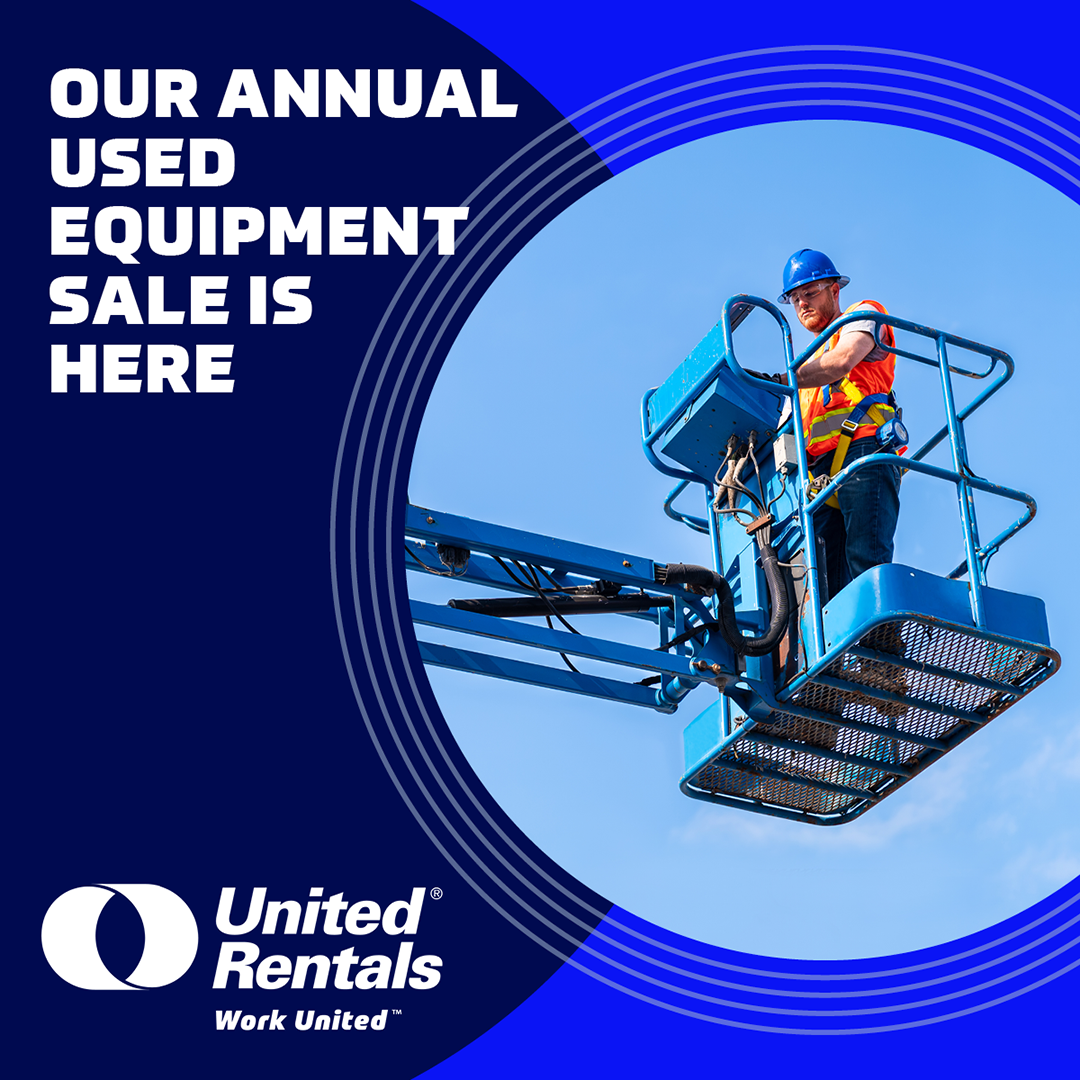 OUR ANNUAL USED EQUIPMENT SALE IS HERE

United® Rentals
Work United™